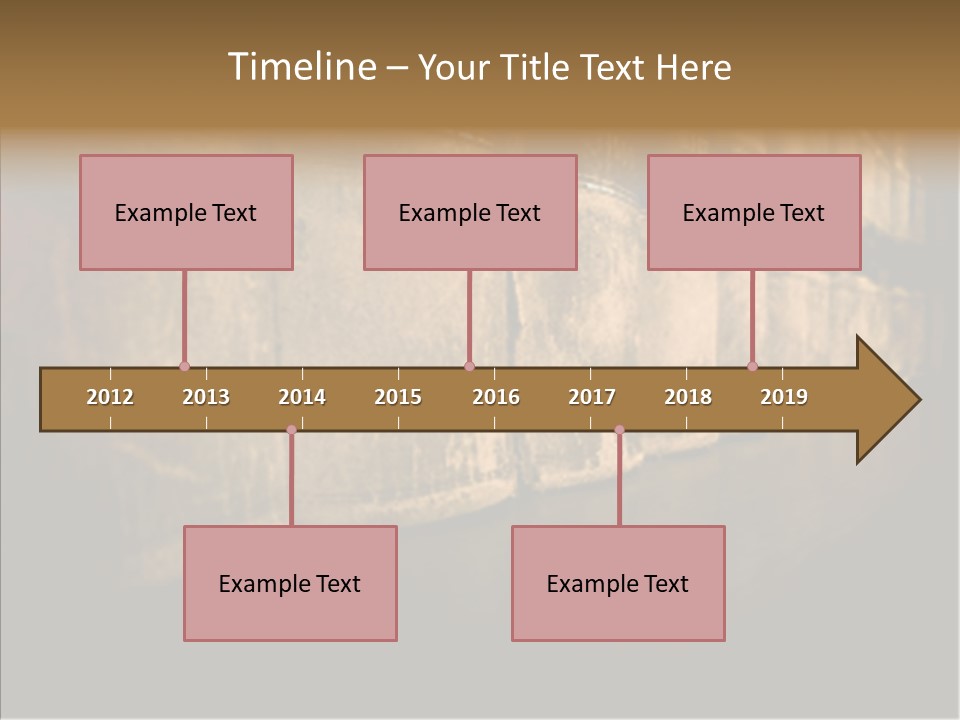 Timeline – Your Title Text Here

Example Text

Example Text

Example Text

2012 2013 2014 2015 2016 2017 2018 2019

Example Text

Example Text